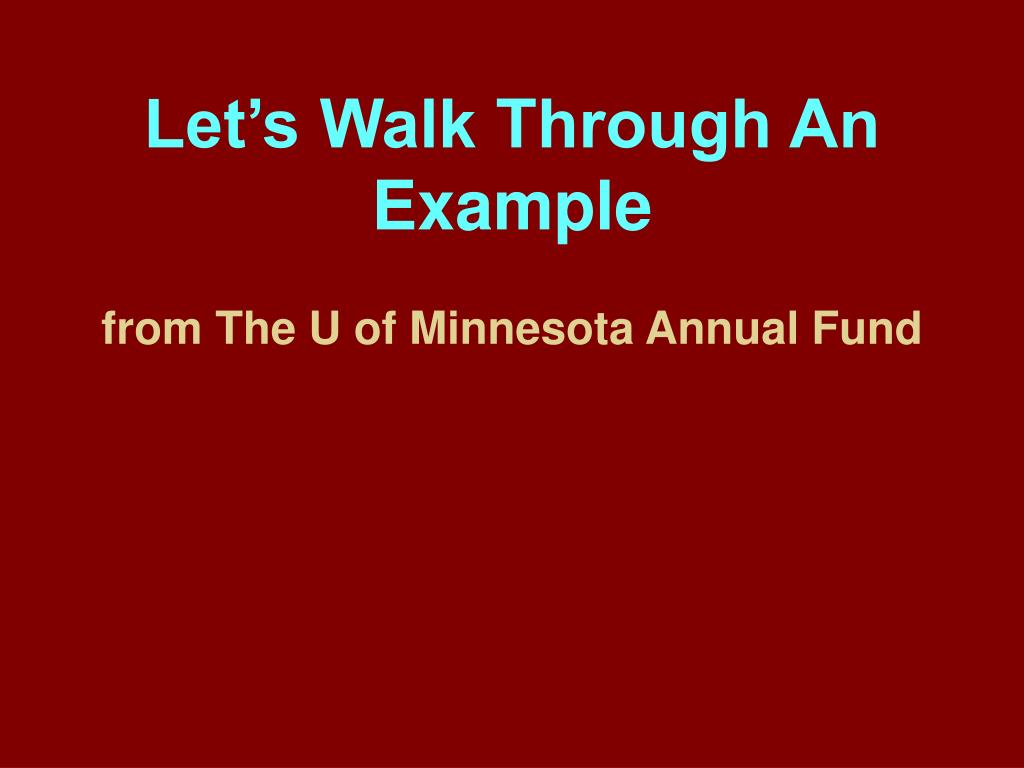 Let’s Walk Through An Example

from The U of Minnesota Annual Fund